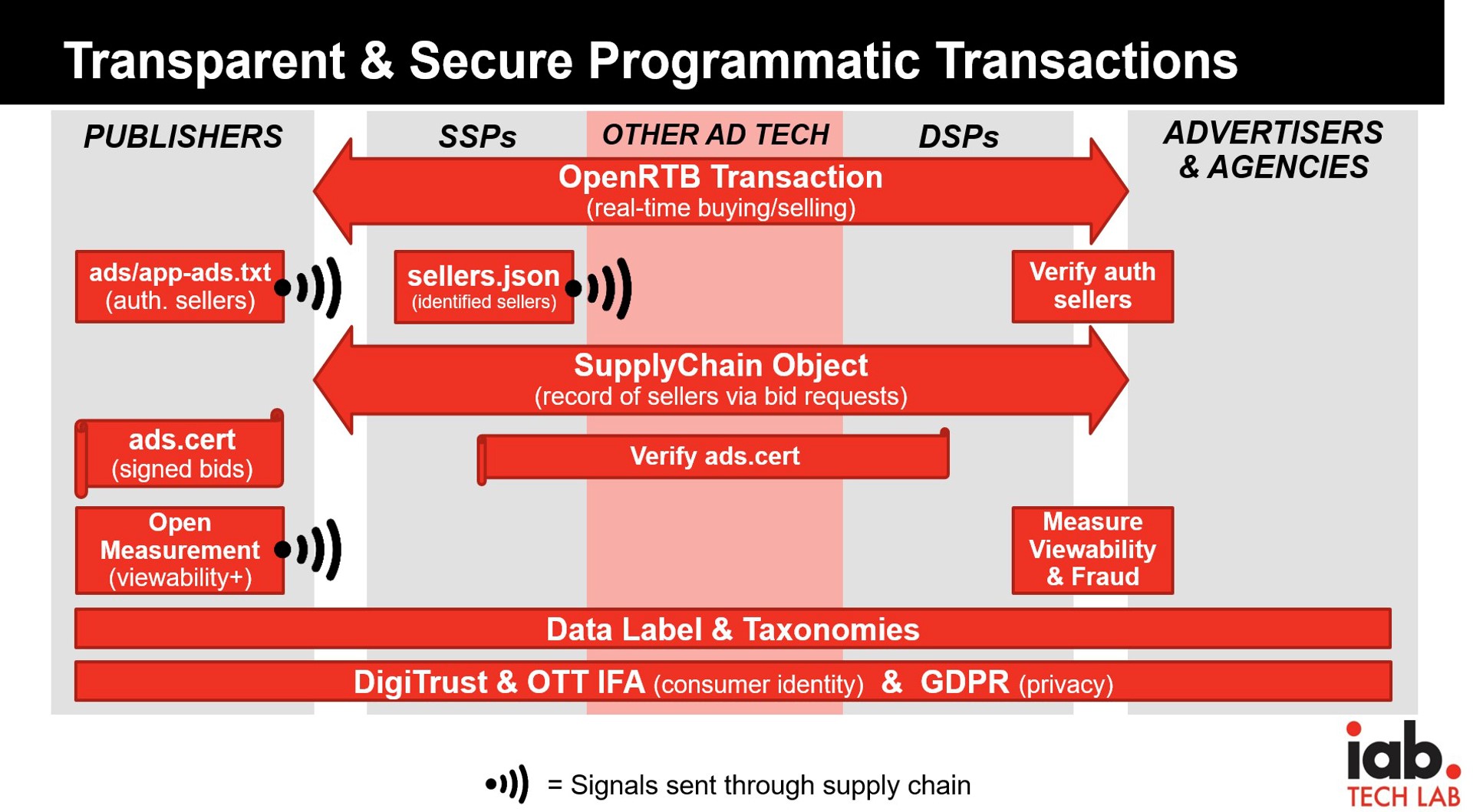 Transparent & Secure Programmatic Transactions

PUBLISHERS

SSPs

OTHER AD TECH

DSPs

ADVERTISERS & AGENCIES

OpenRTB Transaction
(real-time buying/selling)

ads/app-ads.txt
(auth. sellers)

sellers.json
(identified sellers)

Verify auth sellers

SupplyChain Object
(record of sellers via bid requests)

ads.cert
(signed bids)

Verify ads.cert

Open Measurement
(viewability+)

Measure Viewability & Fraud

Data Label & Taxonomies

DigiTrust & OTT IFA (consumer identity) & GDPR (privacy)

= Signals sent through supply chain

iab.
TECH LAB